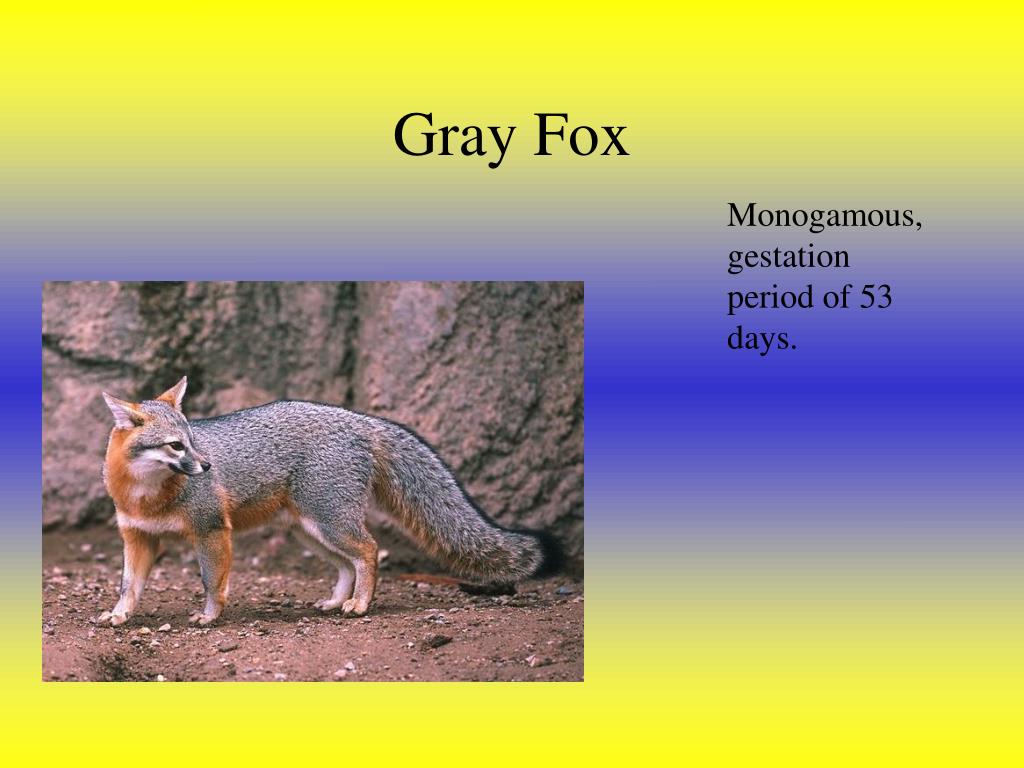 Gray Fox

Monogamous, gestation period of 53 days.